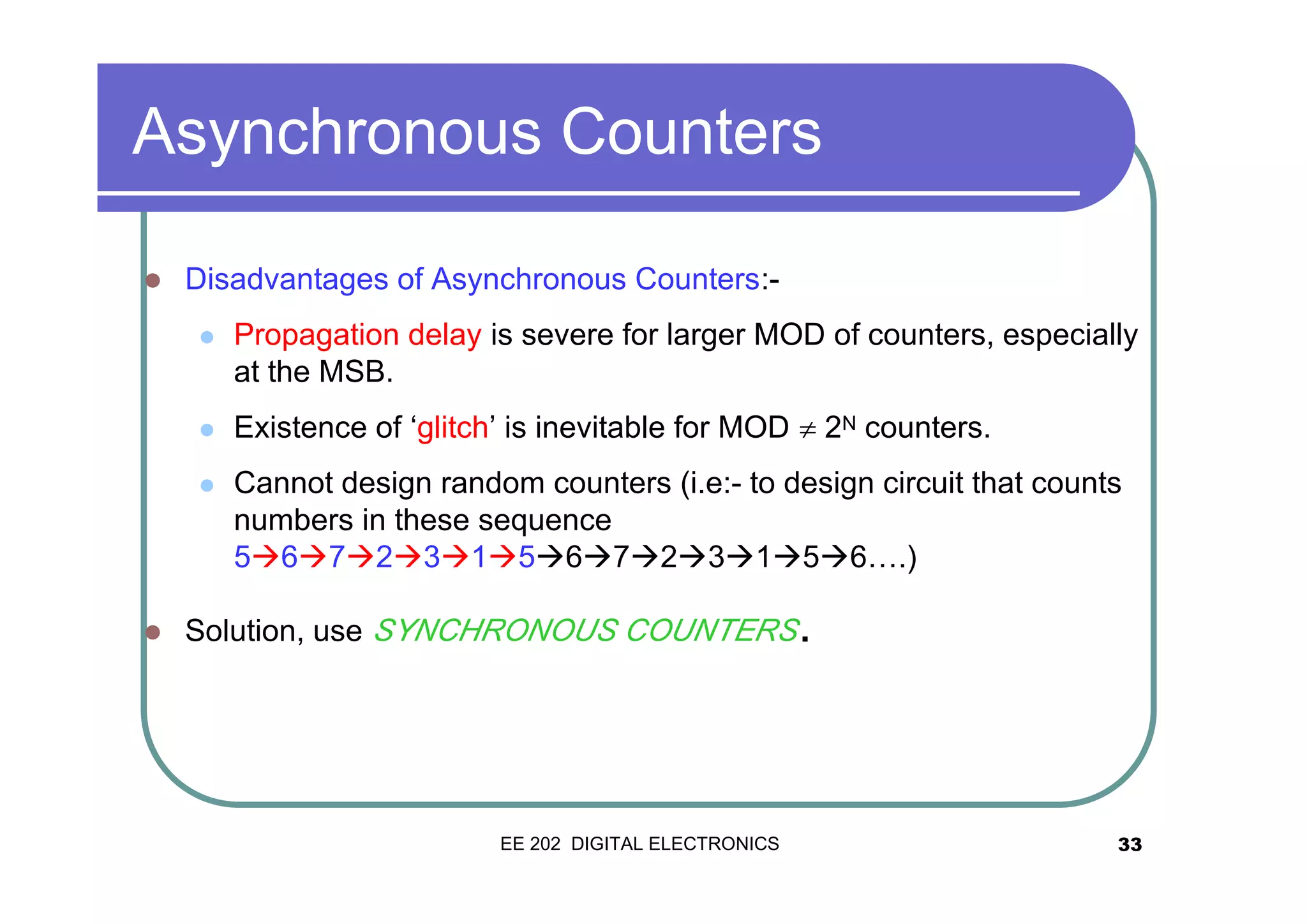 Asynchronous Counters

Disadvantages of Asynchronous Counters:-

Propagation delay is severe for larger MOD of counters, especially at the MSB.

Existence of ‘glitch’ is inevitable for MOD $\neq 2^N$ counters.

Cannot design random counters (i.e:- to design circuit that counts numbers in these sequence 5→6→7→2→3→1→5→6→7→2→3→1→5→6….)

Solution, use SYNCHRONOUS COUNTERS.

EE 202 DIGITAL ELECTRONICS

33